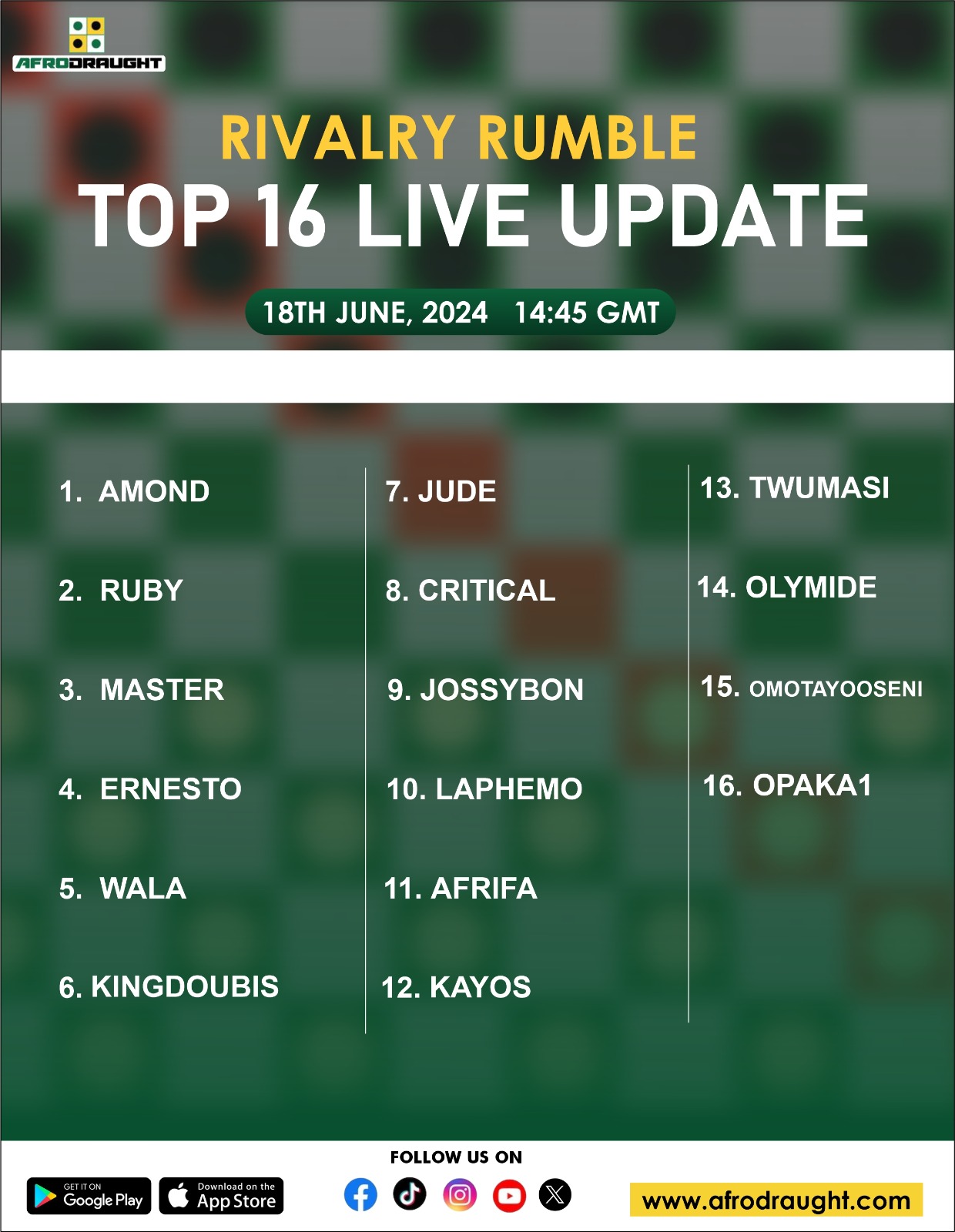 AFRODRAUGHT

RIVALRY RUMBLE
TOP 16 LIVE UPDATE

18TH JUNE, 2024 14:45 GMT

1. AMOND
2. RUBY
3. MASTER
4. ERNESTO
5. WALA
6. KINGDOUBIS

7. JUDE
8. CRITICAL
9. JOSSYBON
10. LAPHEMO
11. AFRIFA
12. KAYOS

13. TWUMASI
14. OLYMIDE
15. OMOTAYOOSENI
16. OPAKA1

GET IT ON Google Play
Download on the App Store

FOLLOW US ON

www.afrodraught.com